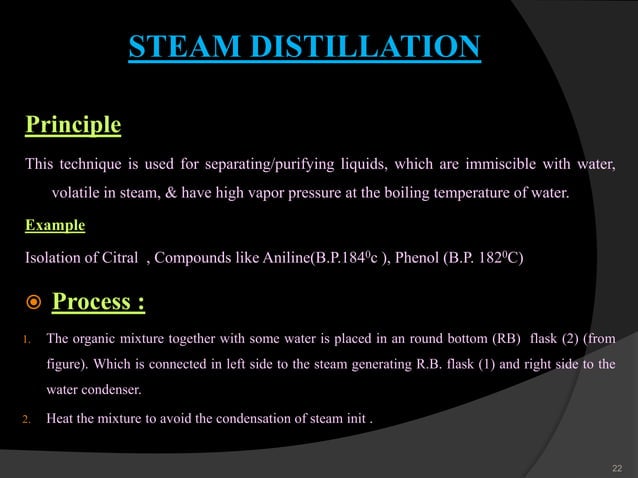 STEAM DISTILLATION

Principle

This technique is used for separating/purifying liquids, which are immiscible with water, volatile in steam, & have high vapor pressure at the boiling temperature of water.

Example

Isolation of Citral , Compounds like Aniline(B.P.184$^0$c ), Phenol (B.P. 182$^0$C)

Process :

1. The organic mixture together with some water is placed in an round bottom (RB) flask (2) (from figure). Which is connected in left side to the steam generating R.B. flask (1) and right side to the water condenser.

2. Heat the mixture to avoid the condensation of steam init .

22